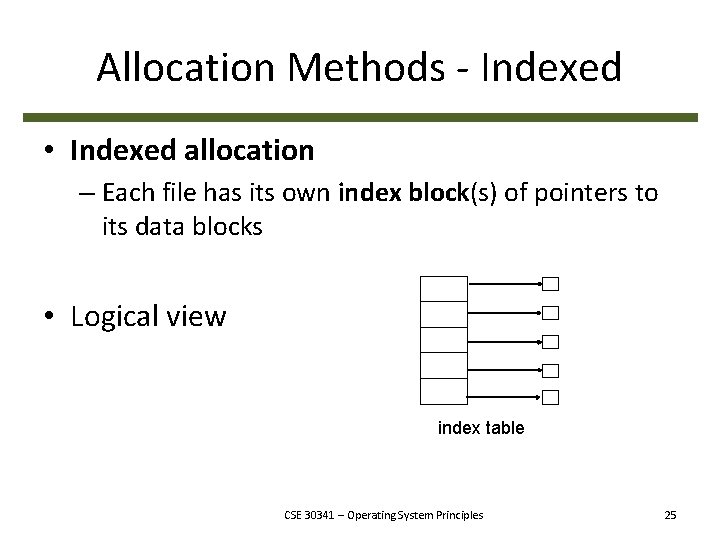 Allocation Methods - Indexed

• Indexed allocation

– Each file has its own index block(s) of pointers to its data blocks

• Logical view

index table

CSE 30341 – Operating System Principles

25